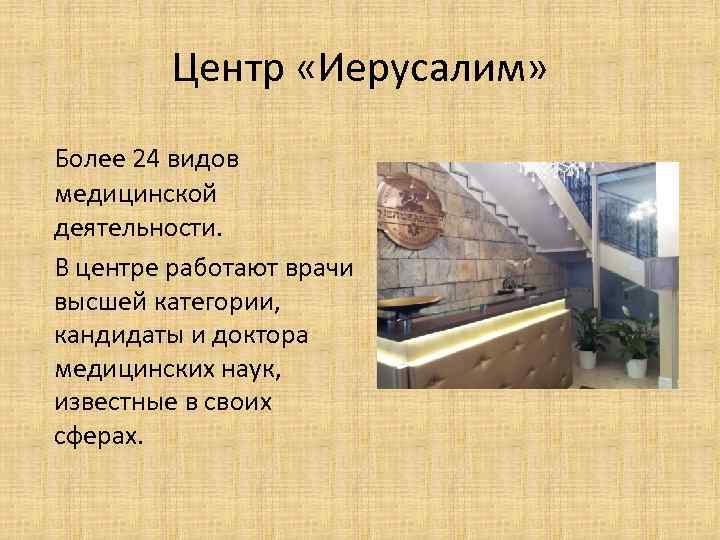 Центр «Иерусалим»

Более 24 видов медицинской деятельности.

В центре работают врачи высшей категории, кандидаты и доктора медицинских наук, известные в своих сферах.